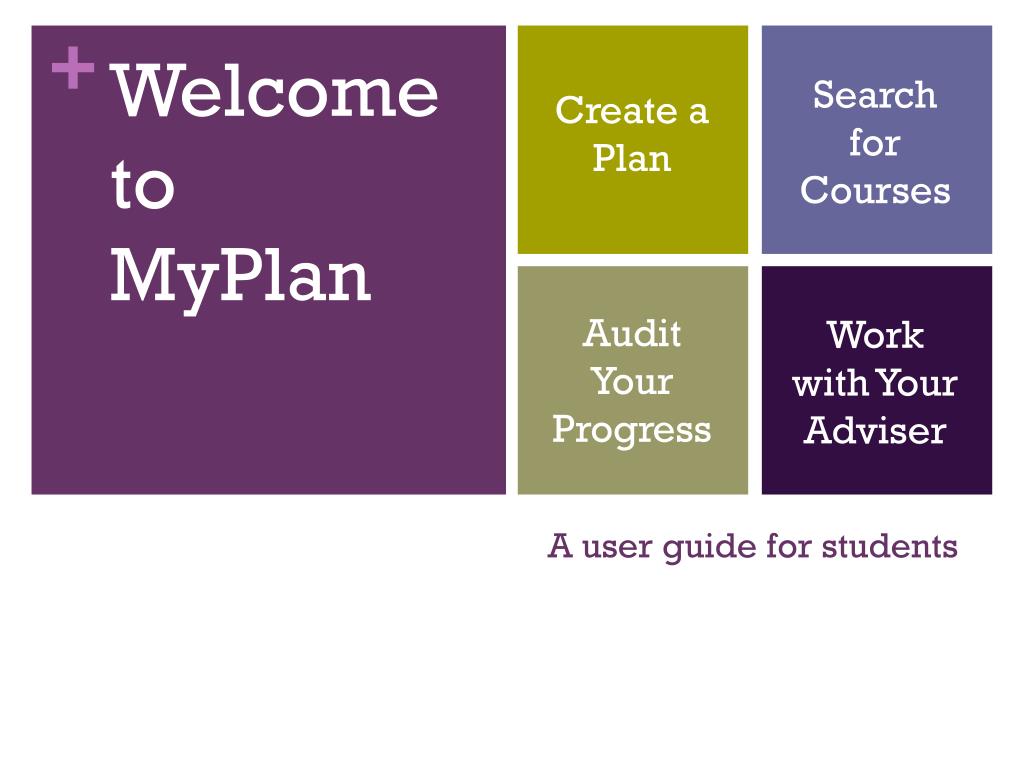 + Welcome to MyPlan

Create a Plan

Search for Courses

Audit Your Progress

Work with Your Adviser

A user guide for students